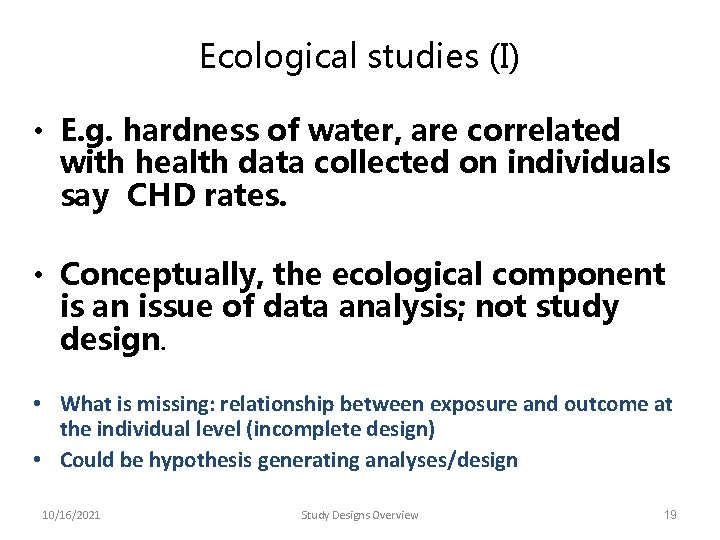 Ecological studies (I)

• E.g. hardness of water, are correlated with health data collected on individuals say CHD rates.

• Conceptually, the ecological component is an issue of data analysis; not study design.

• What is missing: relationship between exposure and outcome at the individual level (incomplete design)

• Could be hypothesis generating analyses/design

10/16/2021 Study Designs Overview 19